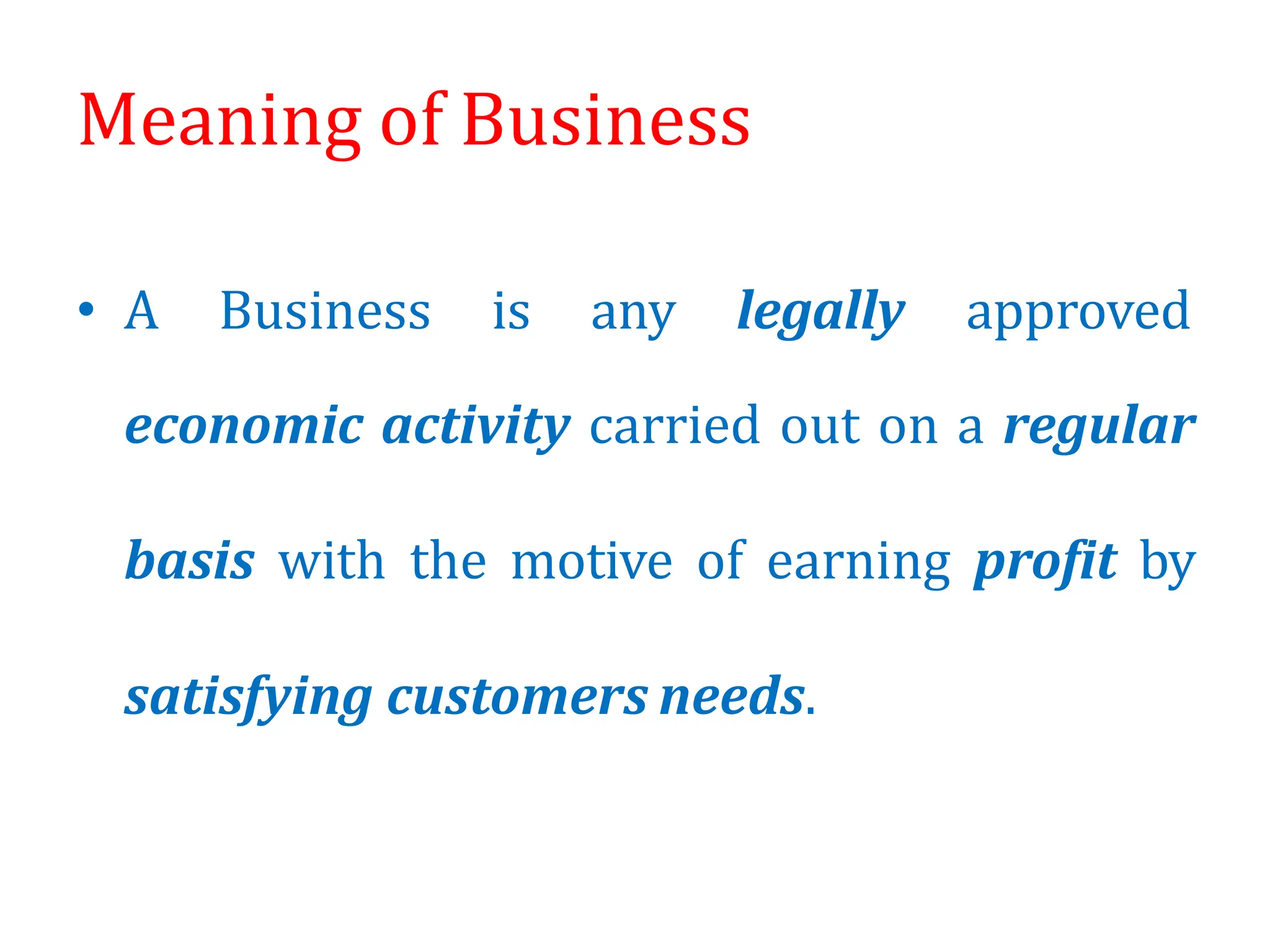 Meaning of Business

• A Business is any legally approved economic activity carried out on a regular basis with the motive of earning profit by satisfying customers needs.